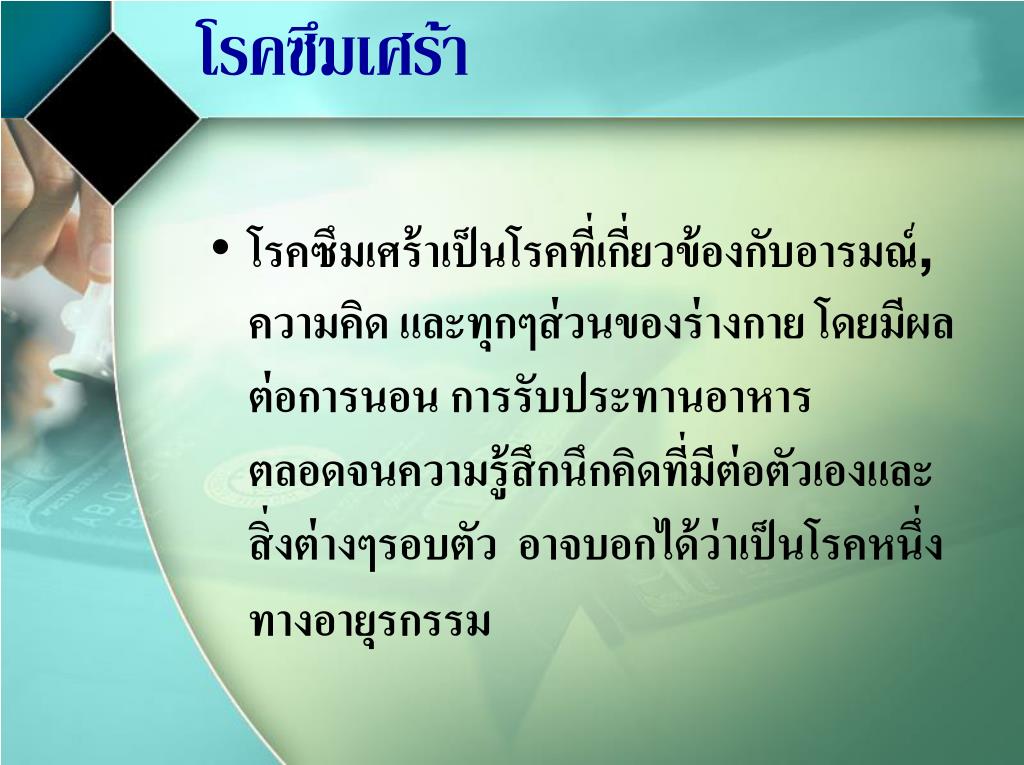 โรคซึมเศร้า

• โรคซึมเศร้าเป็นโรคที่เกี่ยวข้องกับอารมณ์, ความคิด และทุกๆส่วนของร่างกาย โดยมีผลต่อการนอน การรับประทานอาหาร ตลอดจนความรู้สึกนึกคิดที่มีต่อตัวเองและสิ่งต่างๆรอบตัว อาจบอกได้ว่าเป็นโรคหนึ่งทางอายุรกรรม